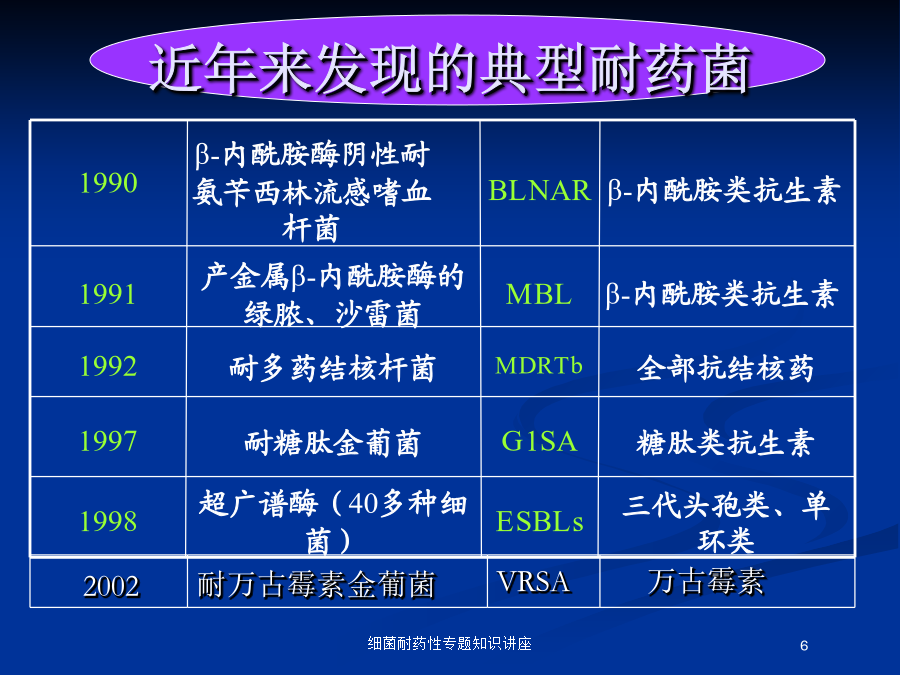 近年来发现的典型耐药菌

| 1990 | β-内酰胺酶阴性耐氨苄西林流感嗜血杆菌 | BLNAR | β-内酰胺类抗生素 |
|---|---|---|---|
| 1991 | 产金属β-内酰胺酶的绿脓、沙雷菌 | MBL | β-内酰胺类抗生素 |
| 1992 | 耐多药结核杆菌 | MDRTb | 全部抗结核药 |
| 1997 | 耐糖肽金葡菌 | G1SA | 糖肽类抗生素 |
| 1998 | 超广谱酶（40多种细菌） | ESBLs | 三代头孢类、单环类 |
| 2002 | 耐万古霉素金葡菌 | VRSA | 万古霉素 |

细菌耐药性专题知识讲座

6